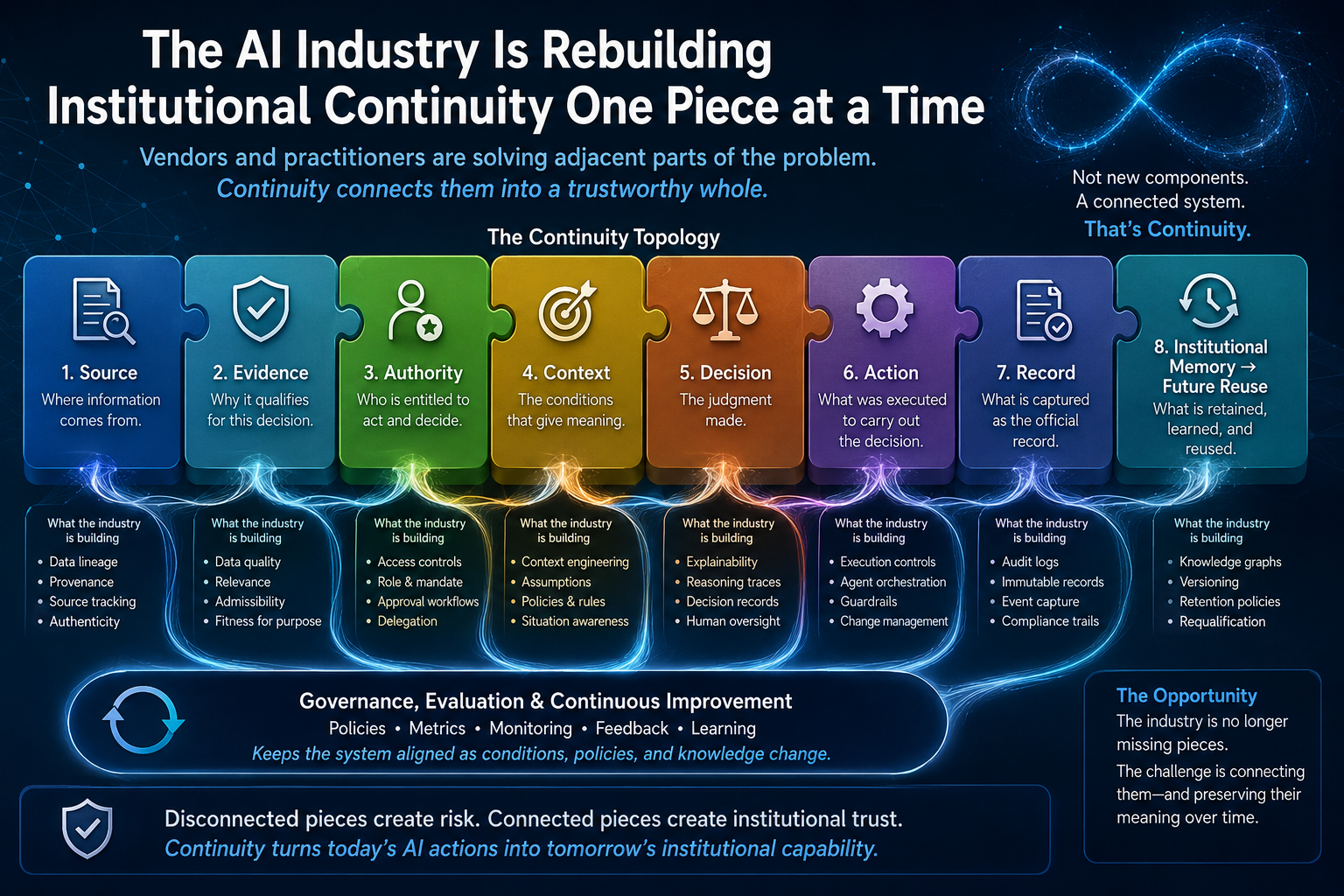 The AI Industry Is Rebuilding Institutional Continuity One Piece at a Time

Vendors and practitioners are solving adjacent parts of the problem.
Continuity connects them into a trustworthy whole.

Not new components.
A connected system.
That's Continuity.

The Continuity Topology

1. Source
Where information comes from.

2. Evidence
Why it qualifies for this decision.

3. Authority
Who is entitled to act and decide.

4. Context
The conditions that give meaning.

5. Decision
The judgment made.

6. Action
What was executed to carry out the decision.

7. Record
What is captured as the official record.

8. Institutional Memory → Future Reuse
What is retained, learned, and reused.

What the industry is building
• Data lineage
• Provenance
• Source tracking
• Authenticity

What the industry is building
• Data quality
• Relevance
• Admissibility
• Fitness for purpose

What the industry is building
• Access controls
• Role & mandate
• Approval workflows
• Delegation

What the industry is building
• Context engineering
• Assumptions
• Policies & rules
• Situation awareness

What the industry is building
• Explainability
• Reasoning traces
• Decision records
• Human oversight

What the industry is building
• Execution controls
• Agent orchestration
• Guardrails
• Change management

What the industry is building
• Audit logs
• Immutable records
• Event capture
• Compliance trails

What the industry is building
• Knowledge graphs
• Versioning
• Retention policies
• Requalification

Governance, Evaluation & Continuous Improvement
Policies • Metrics • Monitoring • Feedback • Learning
Keeps the system aligned as conditions, policies, and knowledge change.

The Opportunity
The industry is no longer missing pieces.
The challenge is connecting them—and preserving their meaning over time.

Disconnected pieces create risk. Connected pieces create institutional trust.
Continuity turns today's AI actions into tomorrow's institutional capability.